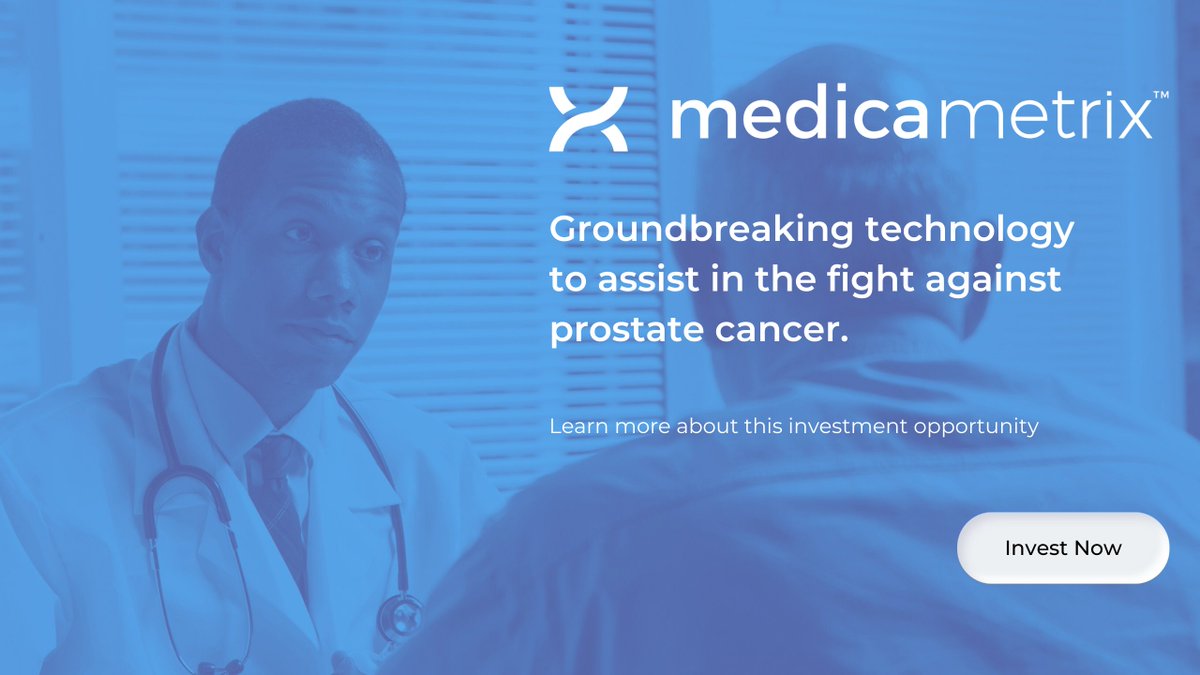 medicametrix™

Groundbreaking technology to assist in the fight against prostate cancer.

Learn more about this investment opportunity

Invest Now